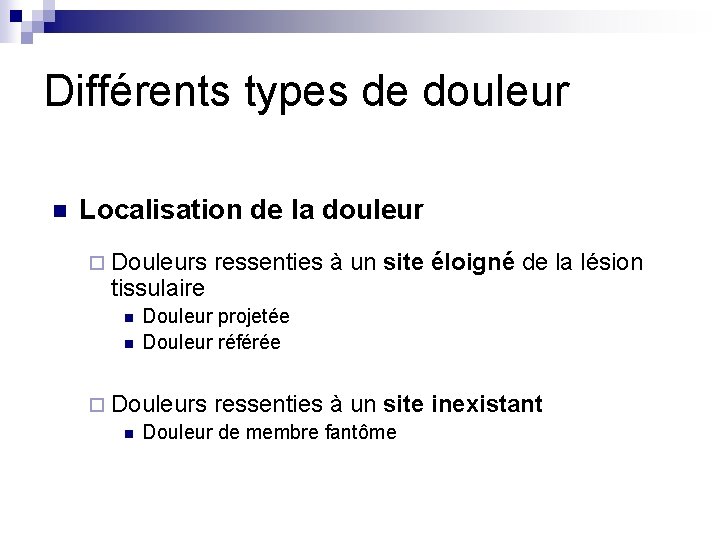 Différents types de douleur

Localisation de la douleur

Douleurs ressenties à un site éloigné de la lésion tissulaire

Douleur projetée

Douleur référée

Douleurs ressenties à un site inexistant

Douleur de membre fantôme